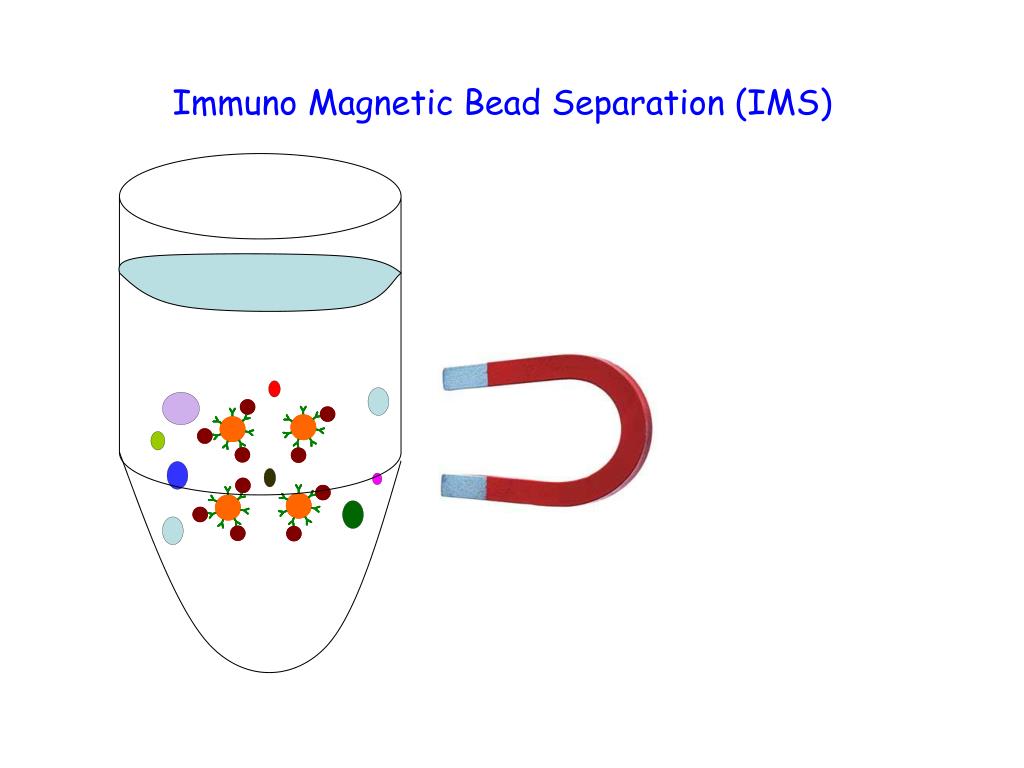 Immuno Magnetic Bead Separation (IMS)